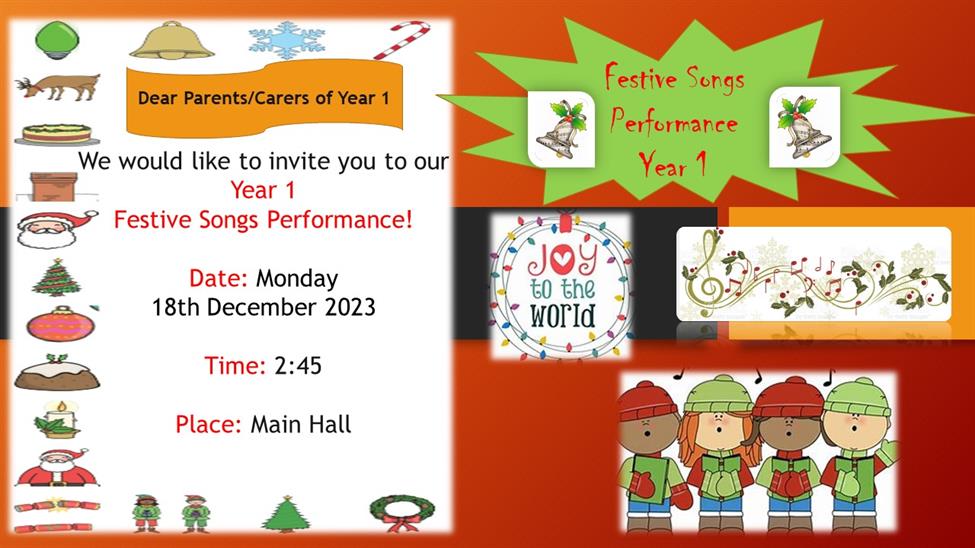 Dear Parents/Carers of Year 1

We would like to invite you to our Year 1 Festive Songs Performance!

Date: Monday 18th December 2023

Time: 2:45

Place: Main Hall

Festive Songs Performance Year 1

JOY to the WORLD